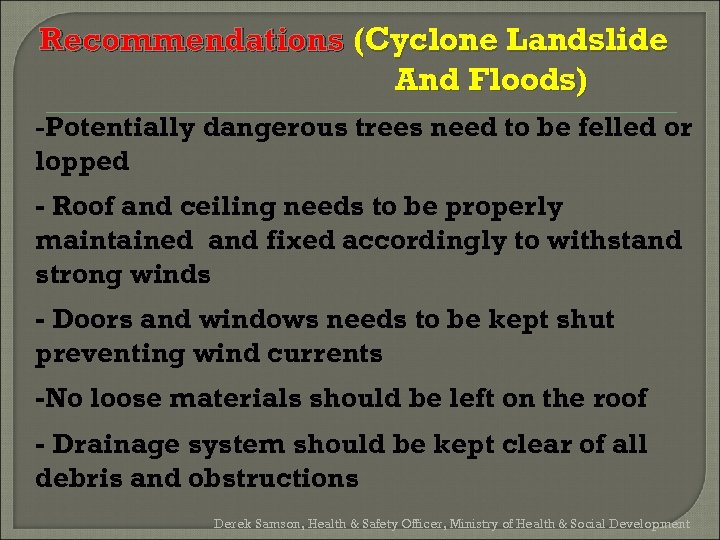 Recommendations (Cyclone Landslide And Floods)

-Potentially dangerous trees need to be felled or lopped

- Roof and ceiling needs to be properly maintained  and fixed accordingly to withstand strong winds

- Doors and windows needs to be kept shut preventing wind currents

-No loose materials should be left on the roof

- Drainage system should be kept clear of all debris and obstructions

Derek Samson, Health & Safety Officer, Ministry of Health & Social Development